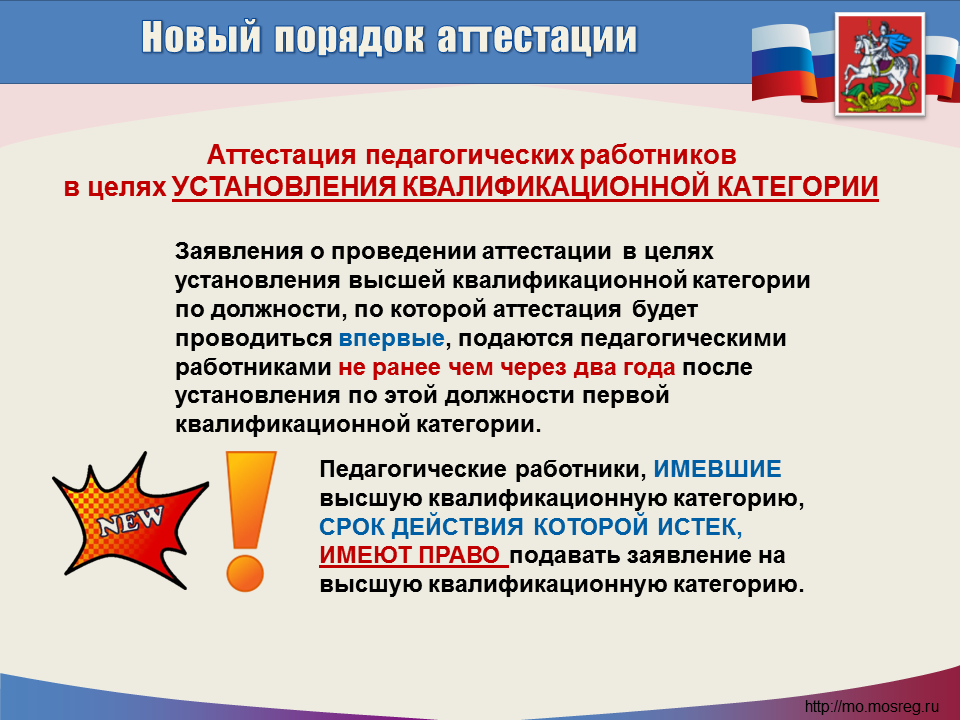 Новый порядок аттестации

Аттестация педагогических работников в целях УСТАНОВЛЕНИЯ КВАЛИФИКАЦИОННОЙ КАТЕГОРИИ

Заявления о проведении аттестации в целях установления высшей квалификационной категории по должности, по которой аттестация будет проводиться впервые, подаются педагогическими работниками не ранее чем через два года после установления по этой должности первой квалификационной категории.

NEW

!

Педагогические работники, ИМЕВШИЕ высшую квалификационную категорию, СРОК ДЕЙСТВИЯ КОТОРОЙ ИСТЕК, ИМЕЮТ ПРАВО подавать заявление на высшую квалификационную категорию.

http://mo.mosreg.ru